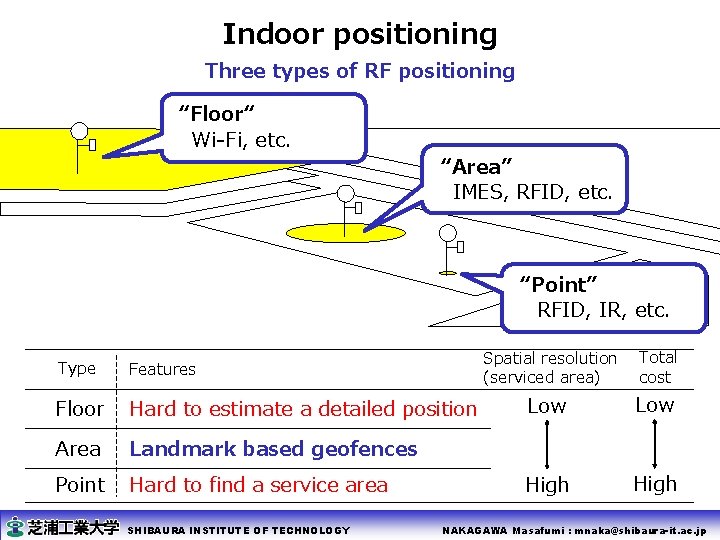 Indoor positioning

Three types of RF positioning

"Floor"
Wi-Fi, etc.

"Area"
IMES, RFID, etc.

"Point"
RFID, IR, etc.

| Type | Features | Spatial resolution (serviced area) | Total cost |
|---|---|---|---|
| Floor | Hard to estimate a detailed position | Low | Low |
| Area | Landmark based geofences | | |
| Point | Hard to find a service area | High | High |

芝浦工業大学 SHIBAURA INSTITUTE OF TECHNOLOGY

NAKAGAWA Masafumi : mnaka@shibaura-it.ac.jp